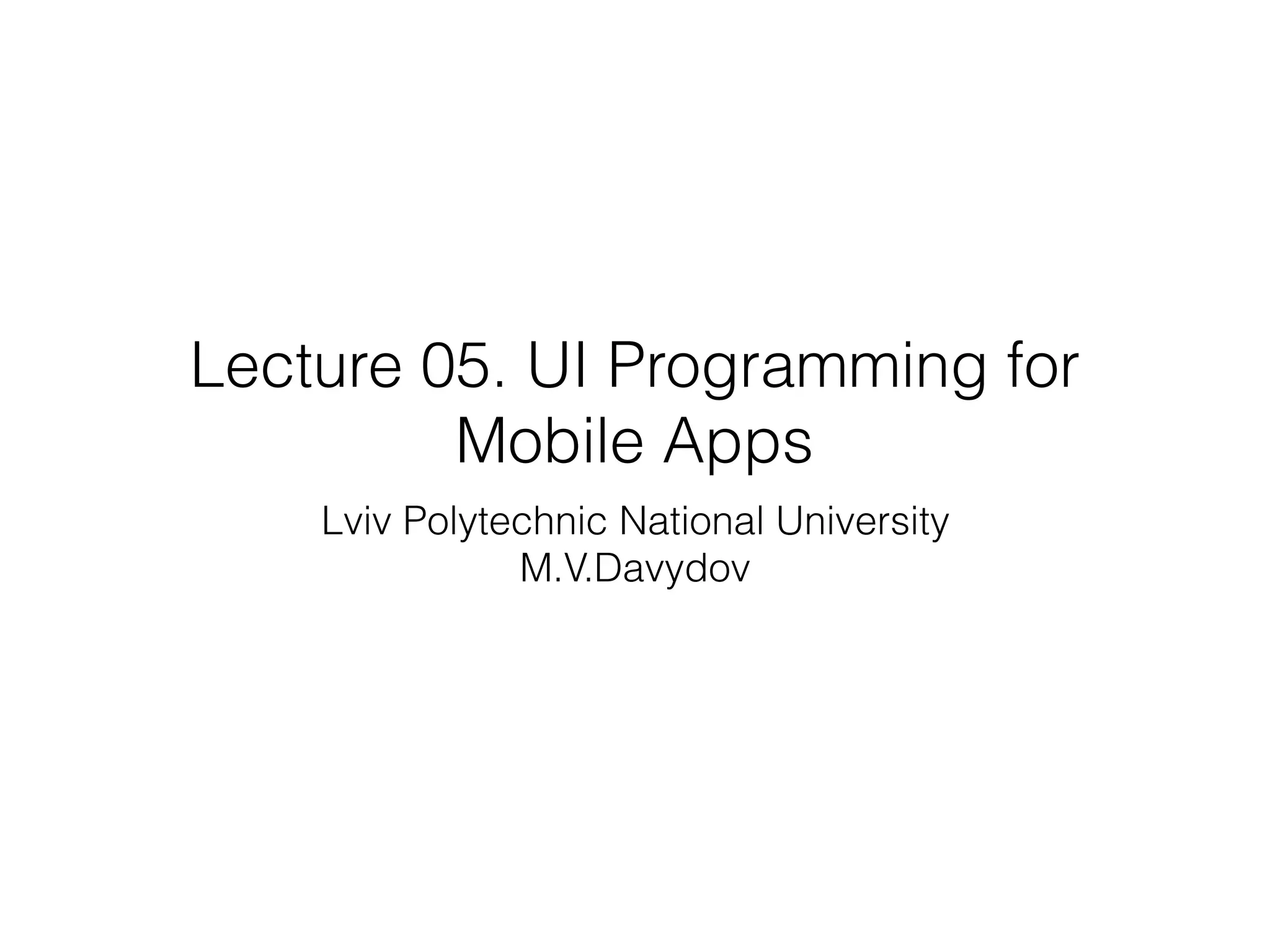 Lecture 05. UI Programming for Mobile Apps

Lviv Polytechnic National University
M.V.Davydov